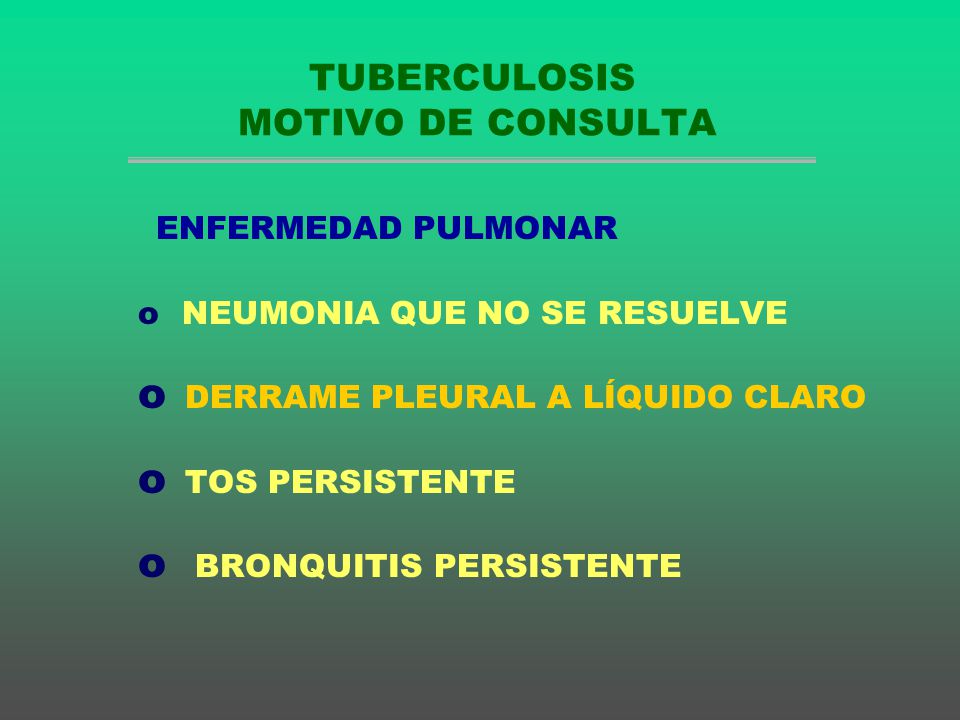 TUBERCULOSIS
MOTIVO DE CONSULTA

ENFERMEDAD PULMONAR

o NEUMONIA QUE NO SE RESUELVE

O DERRAME PLEURAL A LÍQUIDO CLARO

O TOS PERSISTENTE

O BRONQUITIS PERSISTENTE